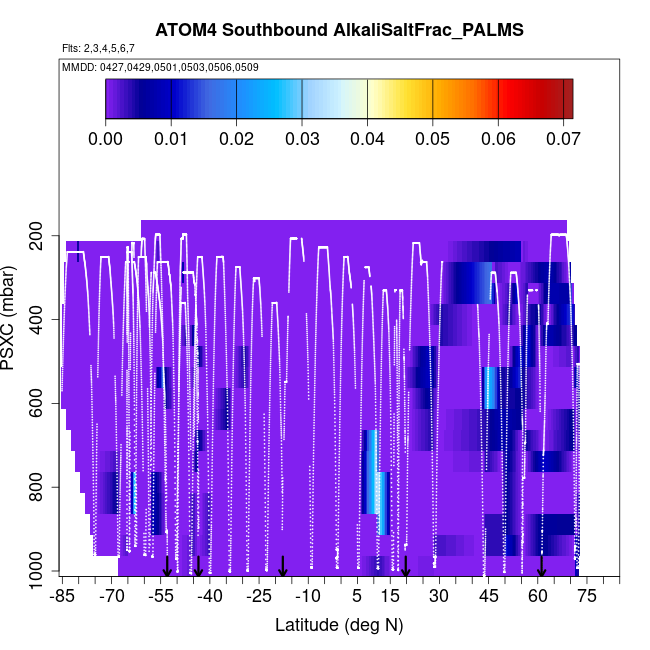 ATOM4 Southbound AlkaliSaltFrac_PALMS

Flts: 2,3,4,5,6,7

MMDD: 0427,0429,0501,0503,0506,0509

0.00 0.01 0.02 0.03 0.04 0.05 0.06 0.07

PSXC (mbar)

200
400
600
800
1000

-85 -70 -55 -40 -25 -10 5 15 30 45 60 75

Latitude (deg N)